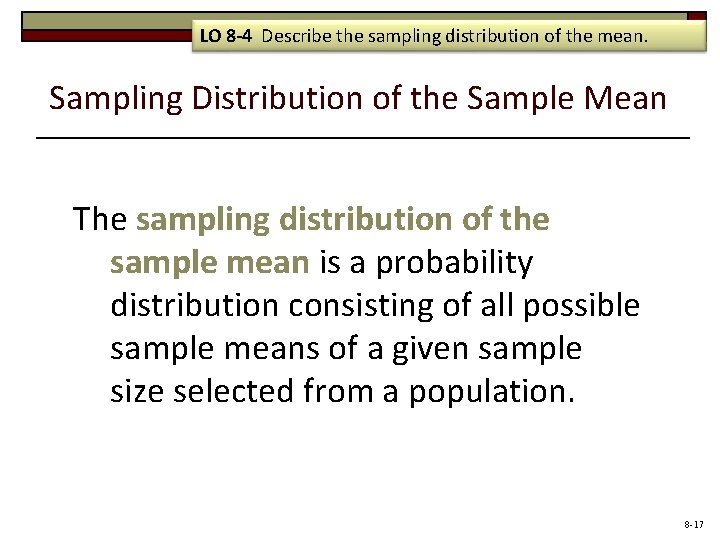 LO 8-4 Describe the sampling distribution of the mean.

Sampling Distribution of the Sample Mean

The sampling distribution of the sample mean is a probability distribution consisting of all possible sample means of a given sample size selected from a population.

8-17